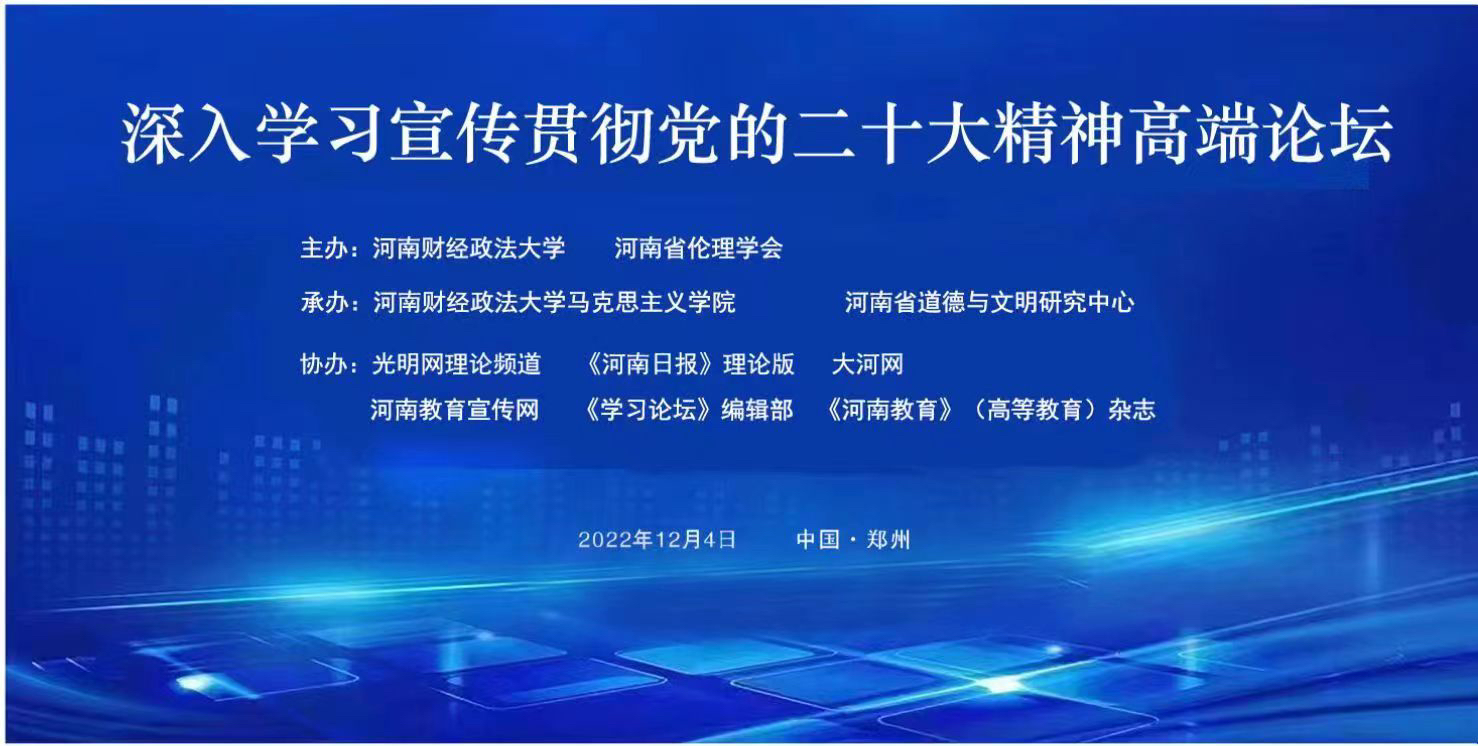 深入学习宣传贯彻党的二十大精神高端论坛

主办：河南财经政法大学　河南省伦理学会

承办：河南财经政法大学马克思主义学院　河南省道德与文明研究中心

协办：光明网理论频道　《河南日报》理论版　大河网
河南教育宣传网　《学习论坛》编辑部　《河南教育》（高等教育）杂志

2022年12月4日　中国·郑州